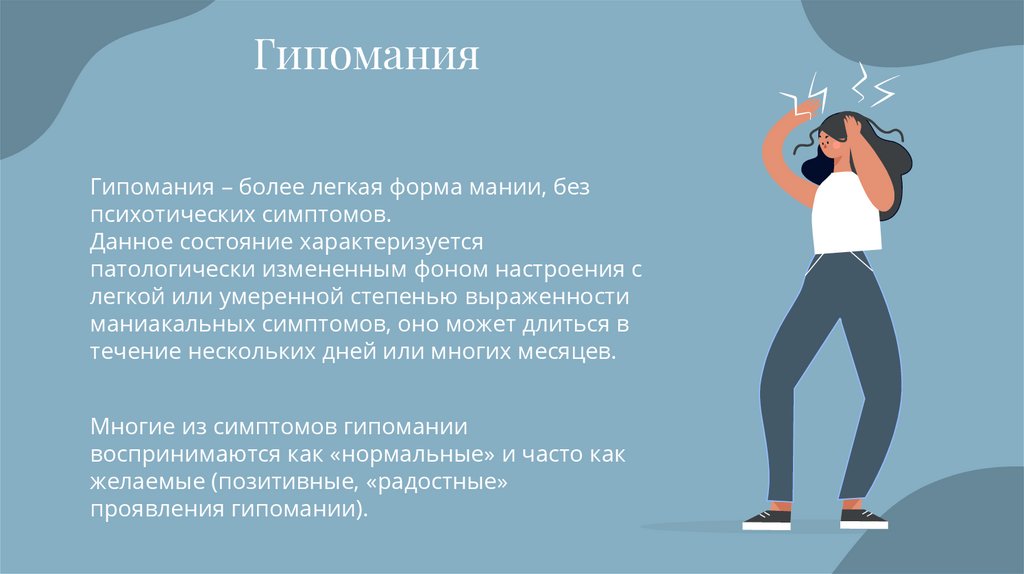 Гипомания

Гипомания – более легкая форма мании, без психотических симптомов.
Данное состояние характеризуется патологически измененным фоном настроения с легкой или умеренной степенью выраженности маниакальных симптомов, оно может длиться в течение нескольких дней или многих месяцев.

Многие из симптомов гипомании воспринимаются как «нормальные» и часто как желаемые (позитивные, «радостные» проявления гипомании).